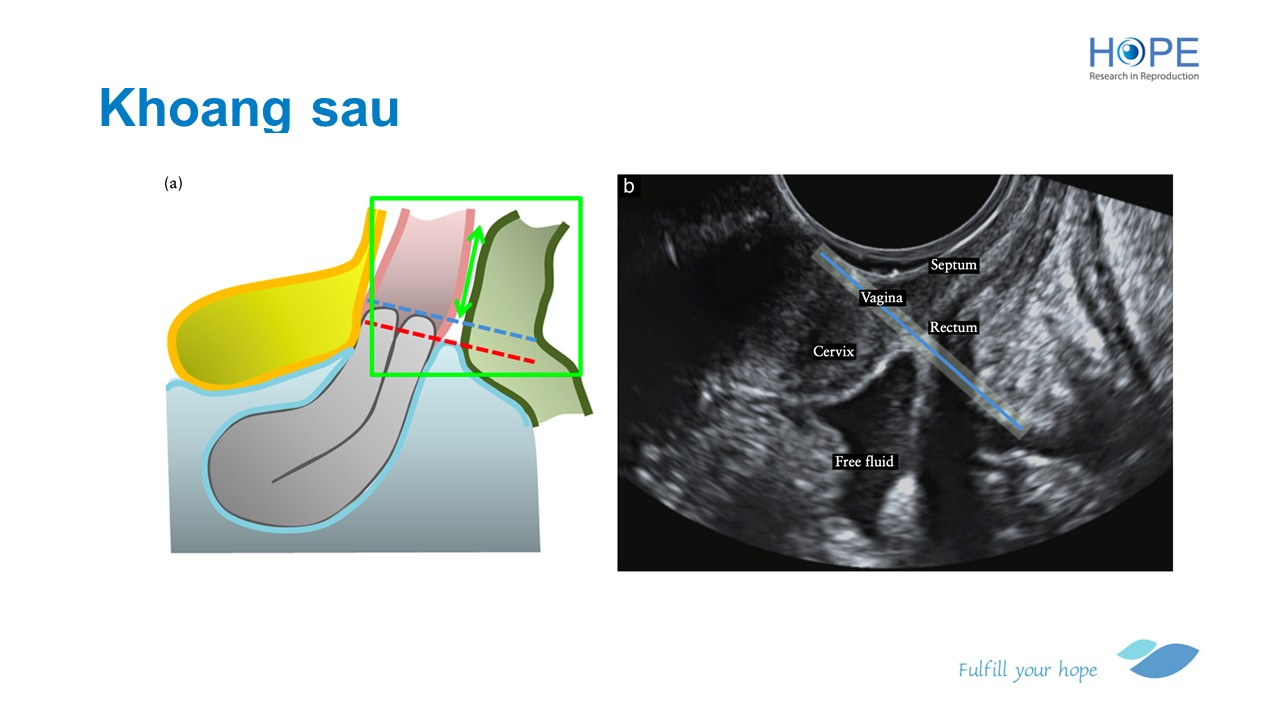 HOPE
Research in Reproduction

Khoang sau

(a)

b

Septum
Vagina
Rectum
Cervix
Free fluid

Fulfill your hope